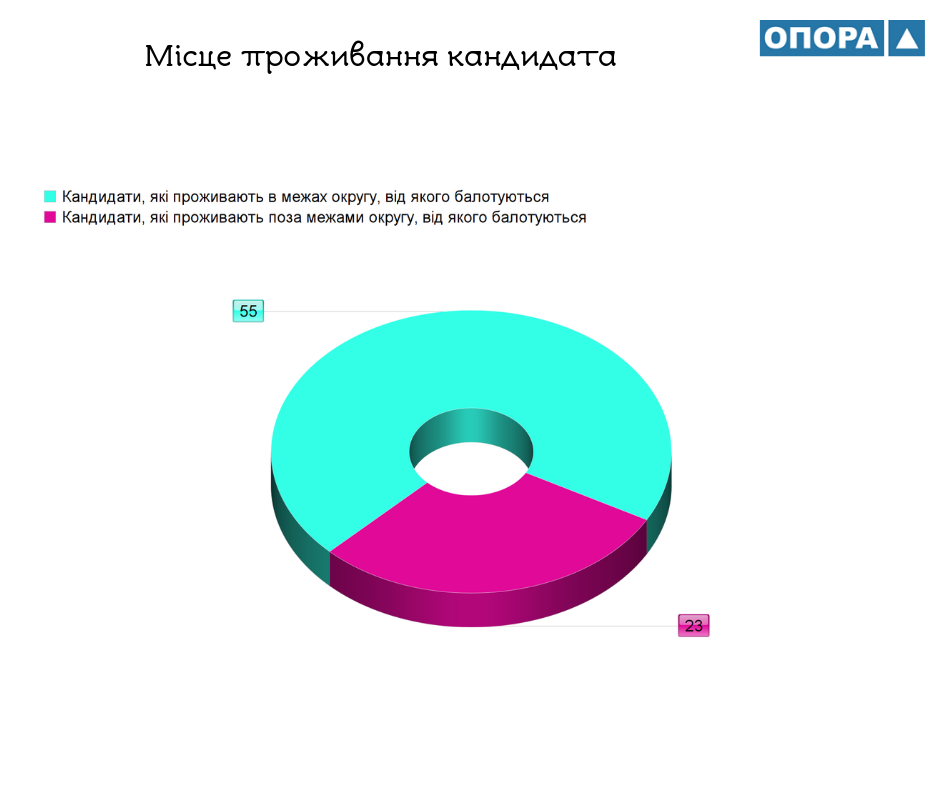 Місце проживання кандидата

ОПОРА

Кандидати, які проживають в межах округу, від якого балотуються
Кандидати, які проживають поза межами округу, від якого балотуються

55

23